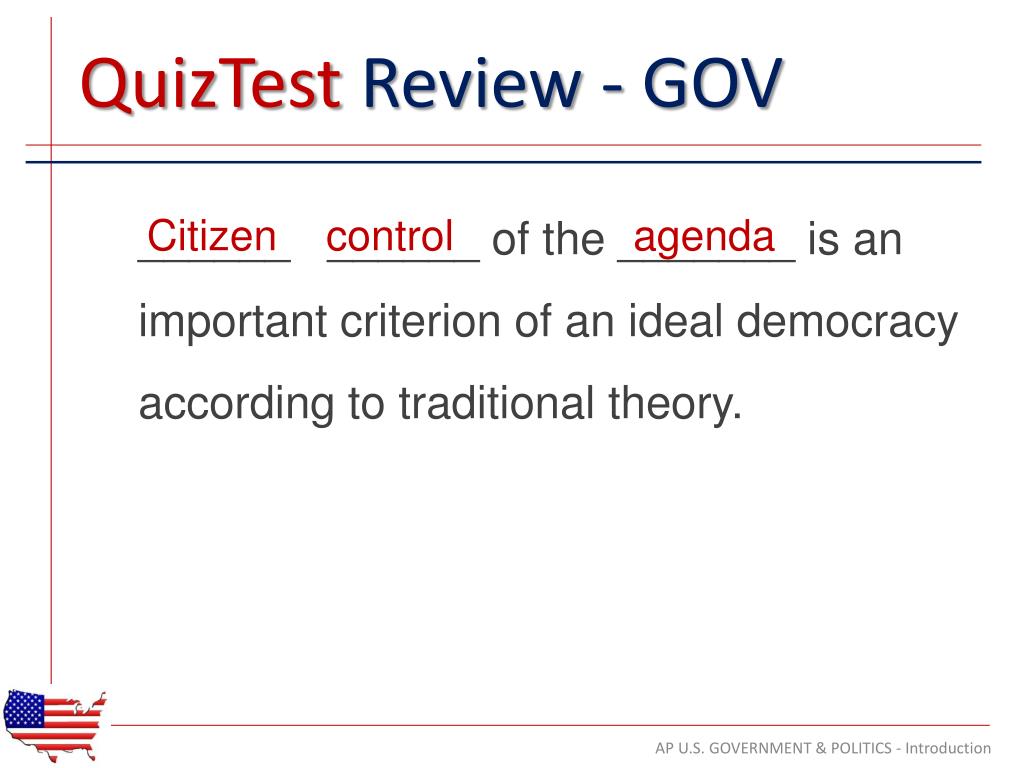 QuizTest Review - GOV

Citizen control of the agenda is an important criterion of an ideal democracy according to traditional theory.

AP U.S. GOVERNMENT & POLITICS - Introduction